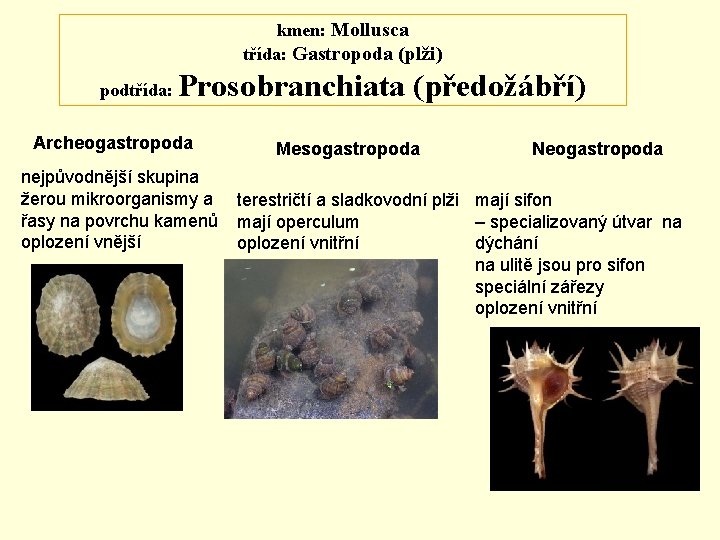 kmen: Mollusca
třída: Gastropoda (plži)
podtřída: Prosobranchiata (předožábří)

Archeogastropoda

nejpůvodnější skupina
žerou mikroorganismy a řasy na povrchu kamenů
oplození vnější

Mesogastropoda

terestričtí a sladkovodní plži
mají operculum
oplození vnitřní

Neogastropoda

mají sifon
– specializovaný útvar na dýchání
na ulitě jsou pro sifon speciální zářezy
oplození vnitřní